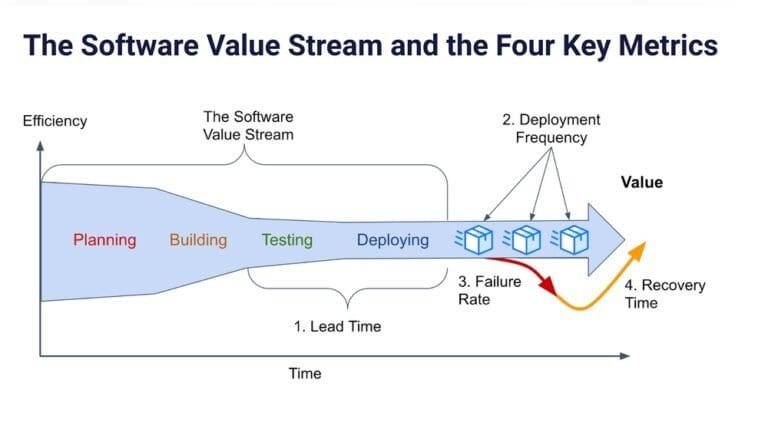 The Software Value Stream and the Four Key Metrics

Efficiency

The Software Value Stream

2. Deployment Frequency

Value

Planning Building Testing Deploying

3. Failure Rate

4. Recovery Time

1. Lead Time

Time